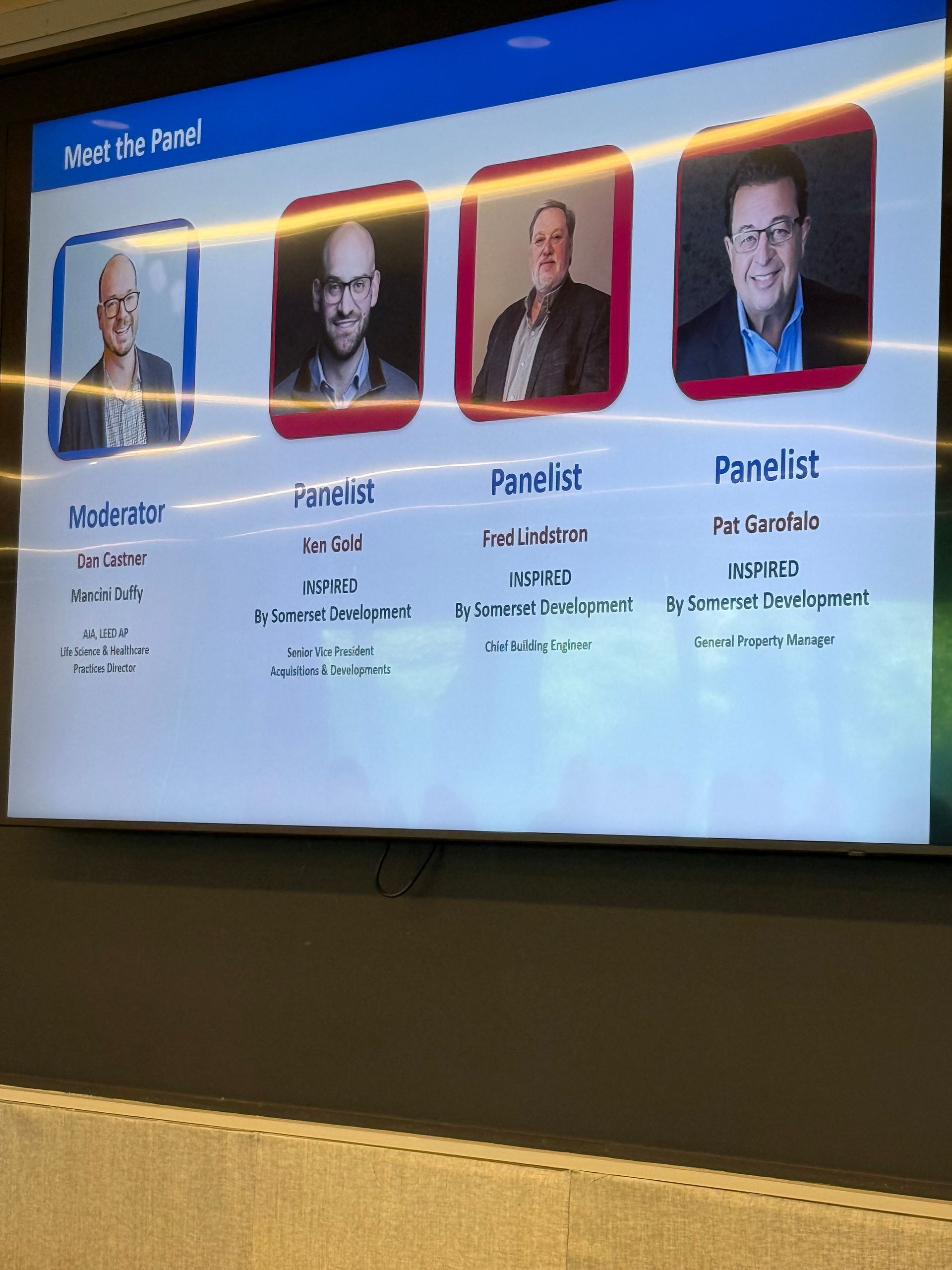 Meet the Panel

Moderator

Dan Castner

Mancini Duffy

AIA, LEED AP
Life Science & Healthcare
Practices Director

Panelist

Ken Gold

INSPIRED
By Somerset Development

Senior Vice President
Acquisitions & Developments

Panelist

Fred Lindstron

INSPIRED
By Somerset Development

Chief Building Engineer

Panelist

Pat Garofalo

INSPIRED
By Somerset Development

General Property Manager